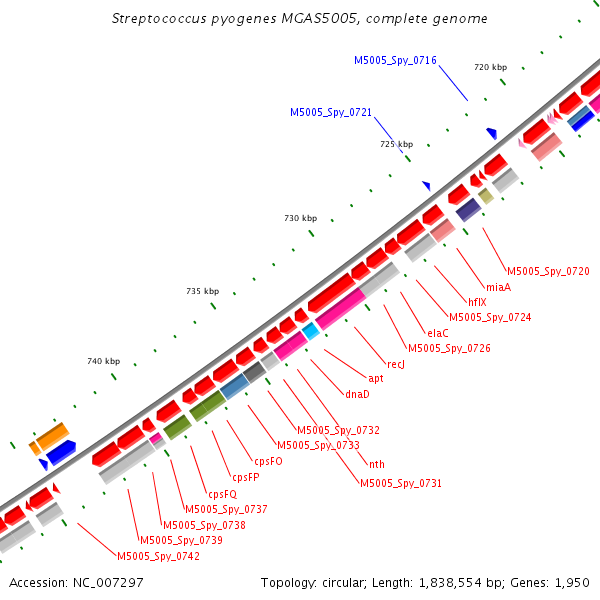 Streptococcus pyogenes MGAS5005, complete genome

M5005_Spy_0716

720 kbp

M5005_Spy_0721

725 kbp

730 kbp

735 kbp

740 kbp

M5005_Spy_0720
miaA
hflX
M5005_Spy_0724
elaC
M5005_Spy_0726
recJ
apt
dnaD
M5005_Spy_0732
M5005_Spy_0733
nth
M5005_Spy_0731
cpsFO
cpsFP
cpsFQ
M5005_Spy_0737
M5005_Spy_0738
M5005_Spy_0739
M5005_Spy_0742

Accession: NC_007297

Topology: circular; Length: 1,838,554 bp; Genes: 1,950